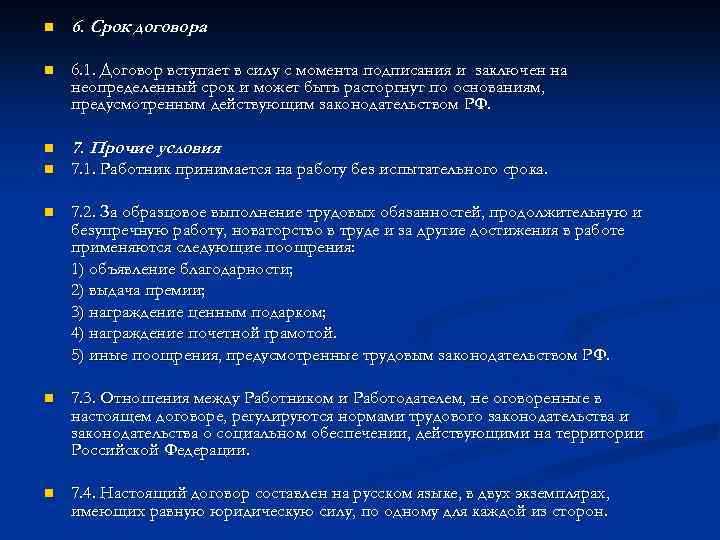 6. Срок договора

6.1. Договор вступает в силу с момента подписания и заключен на неопределенный срок и может быть расторгнут по основаниям, предусмотренным действующим законодательством РФ.

7. Прочие условия

7.1. Работник принимается на работу без испытательного срока.

7.2. За образцовое выполнение трудовых обязанностей, продолжительную и безупречную работу, новаторство в труде и за другие достижения в работе применяются следующие поощрения:
1) объявление благодарности;
2) выдача премии;
3) награждение ценным подарком;
4) награждение почетной грамотой.
5) иные поощрения, предусмотренные трудовым законодательством РФ.

7.3. Отношения между Работником и Работодателем, не оговоренные в настоящем договоре, регулируются нормами трудового законодательства и законодательства о социальном обеспечении, действующими на территории Российской Федерации.

7.4. Настоящий договор составлен на русском языке, в двух экземплярах, имеющих равную юридическую силу, по одному для каждой из сторон.